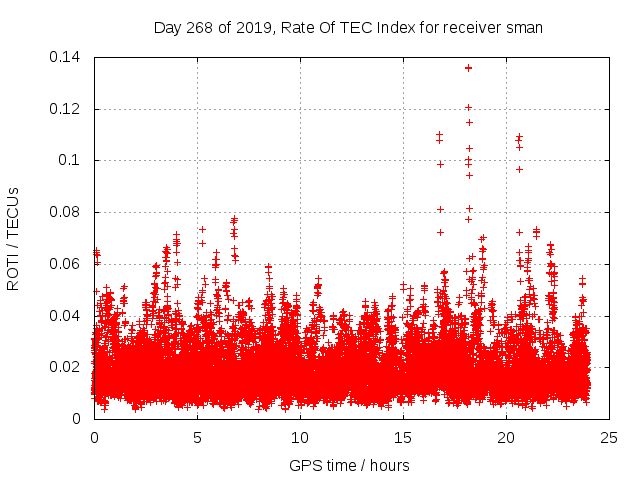 Day 268 of 2019, Rate Of TEC Index for receiver sman

ROTI / TECUs

0.14
0.12
0.1
0.08
0.06
0.04
0.02
0

0
5
10
15
20
25

GPS time / hours